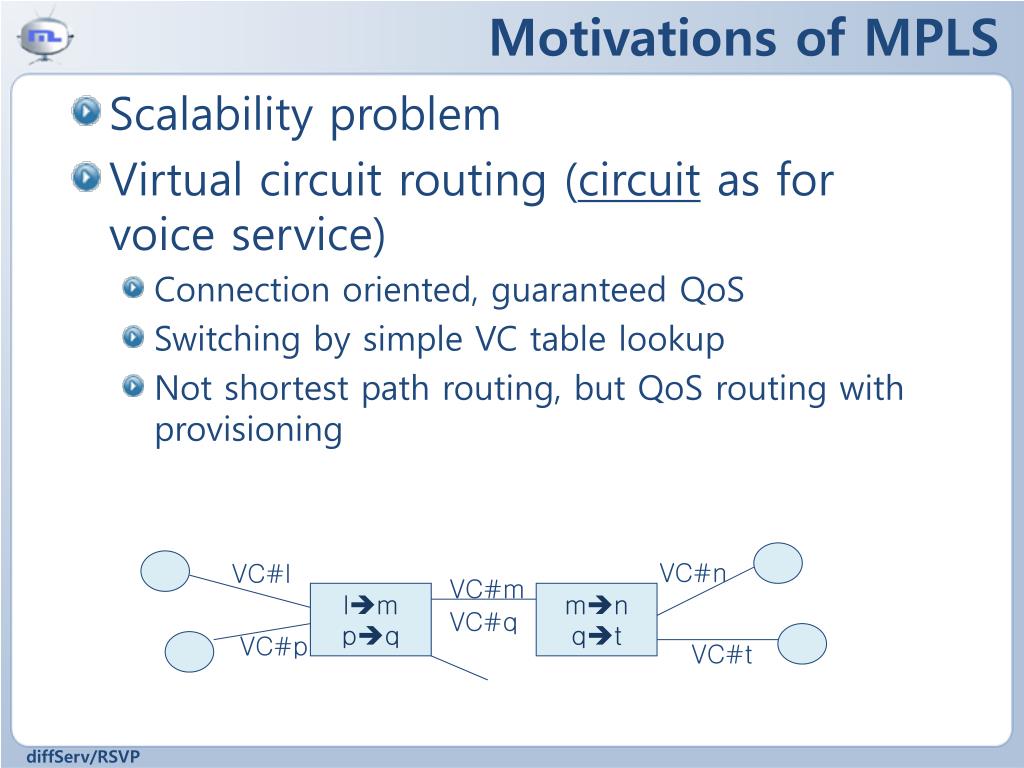 Motivations of MPLS

Scalability problem

Virtual circuit routing (circuit as for voice service)

Connection oriented, guaranteed QoS

Switching by simple VC table lookup

Not shortest path routing, but QoS routing with provisioning

VC#l

VC#p

l➔m
p➔q

VC#m

VC#q

m➔n
q➔t

VC#n

VC#t

diffServ/RSVP